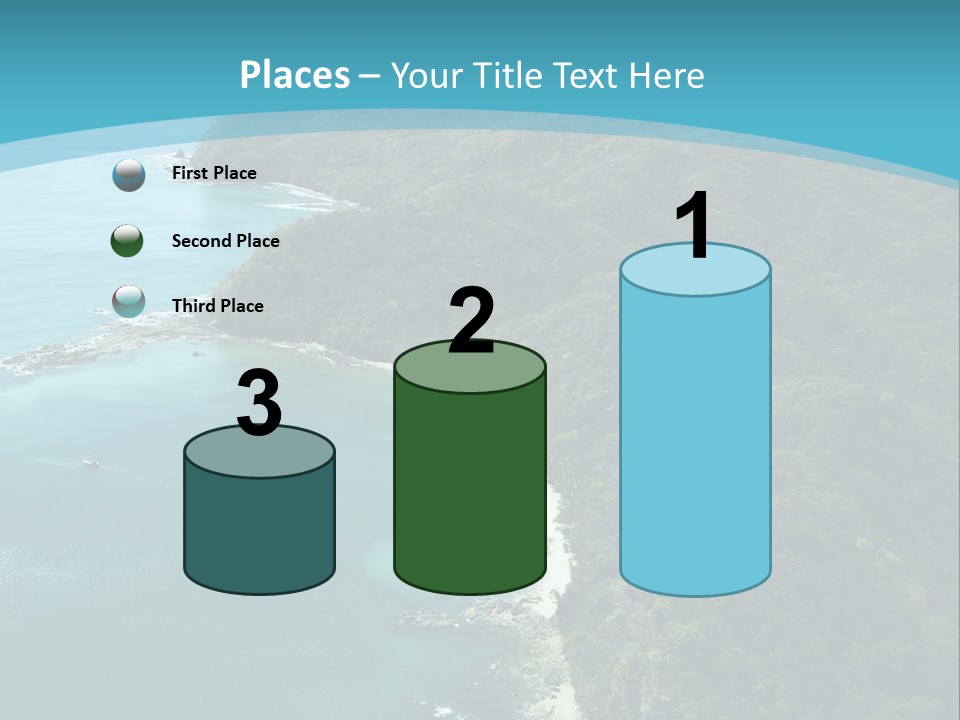 Places – Your Title Text Here

First Place

Second Place

Third Place

3

2

1